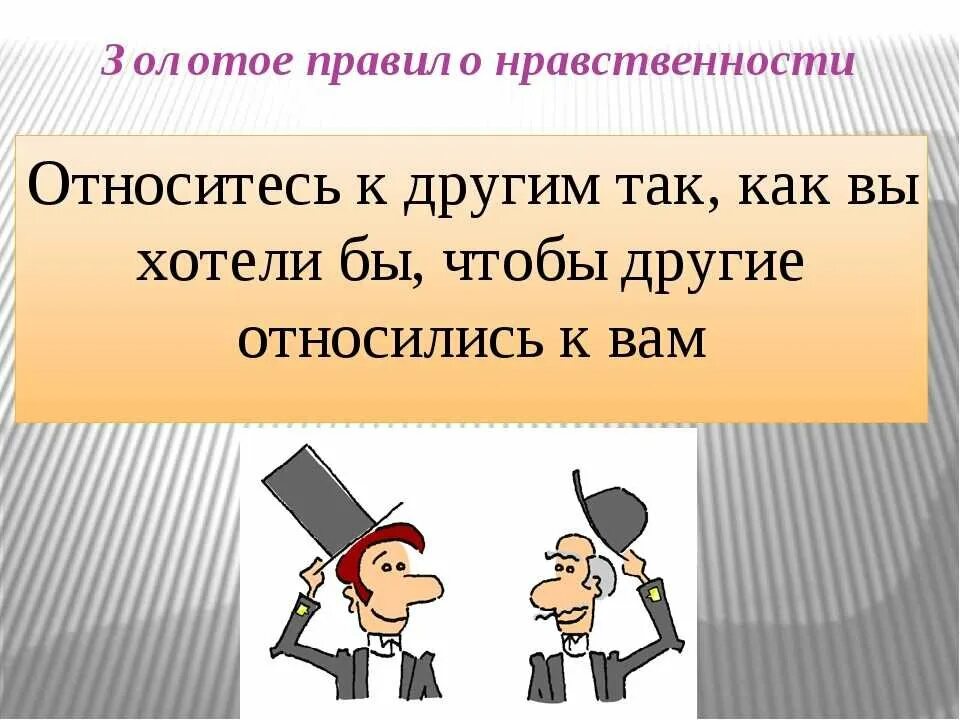 Золотое правило нравственности

Относитесь к другим так, как вы хотели бы, чтобы другие относились к вам